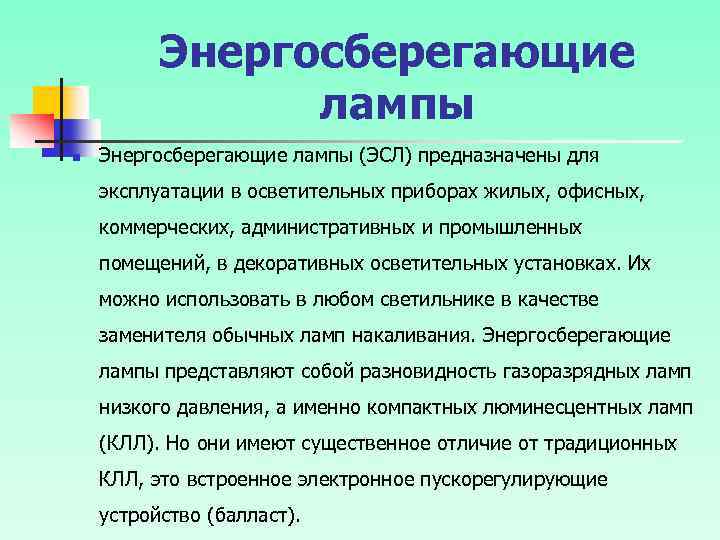 Энергосберегающие лампы

Энергосберегающие лампы (ЭСЛ) предназначены для эксплуатации в осветительных приборах жилых, офисных, коммерческих, административных и промышленных помещений, в декоративных осветительных установках. Их можно использовать в любом светильнике в качестве заменителя обычных ламп накаливания. Энергосберегающие лампы представляют собой разновидность газоразрядных ламп низкого давления, а именно компактных люминесцентных ламп (КЛЛ). Но они имеют существенное отличие от традиционных КЛЛ, это встроенное электронное пускорегулирующие устройство (балласт).